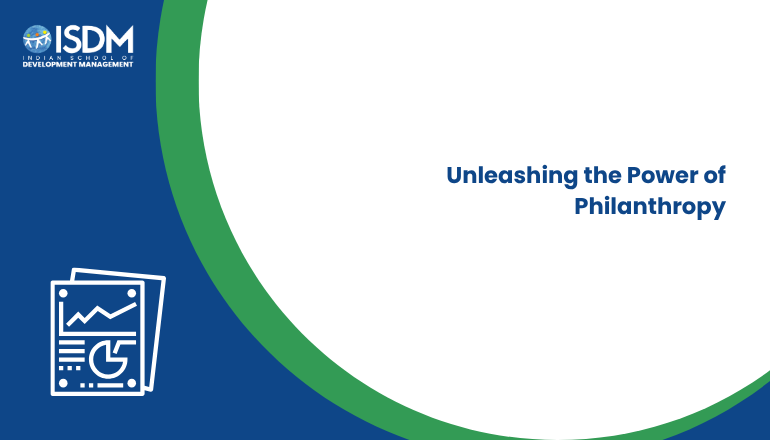 ISDM
INDIAN SCHOOL OF
DEVELOPMENT MANAGEMENT

Unleashing the Power of Philanthropy